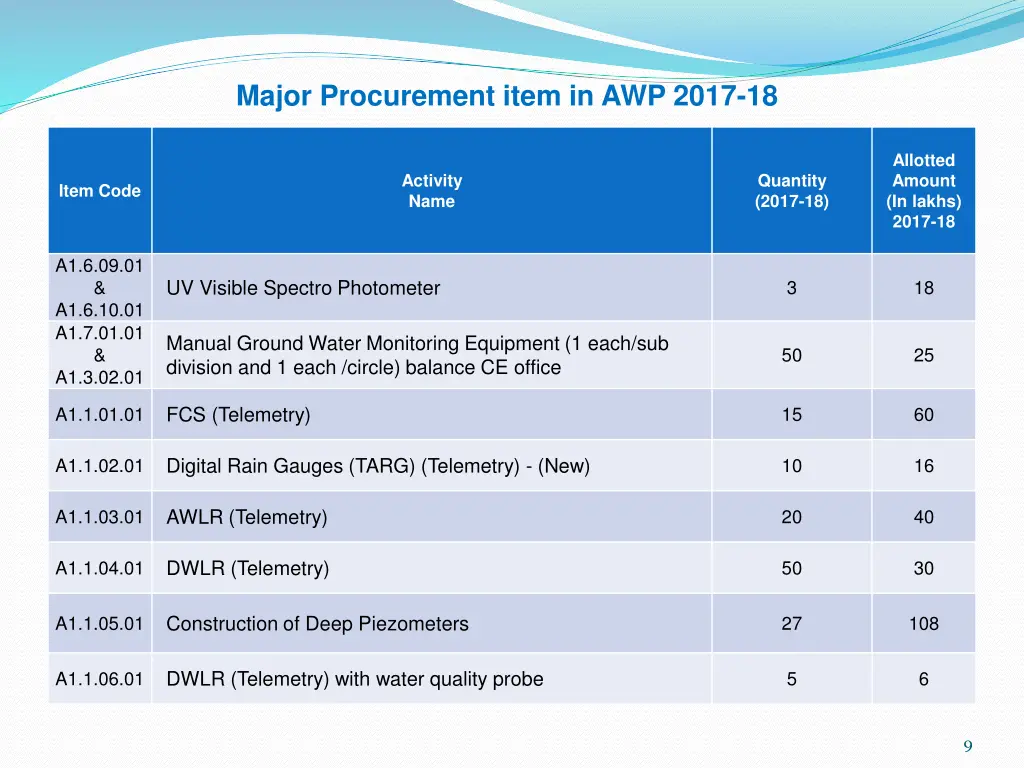 Major Procurement item in AWP 2017-18

| Item Code | Activity Name | Quantity (2017-18) | Allotted Amount (In lakhs) 2017-18 |
|---|---|---|---|
| A1.6.09.01 & A1.6.10.01 | UV Visible Spectro Photometer | 3 | 18 |
| A1.7.01.01 & A1.3.02.01 | Manual Ground Water Monitoring Equipment (1 each/sub division and 1 each /circle) balance CE office | 50 | 25 |
| A1.1.01.01 | FCS (Telemetry) | 15 | 60 |
| A1.1.02.01 | Digital Rain Gauges (TARG) (Telemetry) - (New) | 10 | 16 |
| A1.1.03.01 | AWLR (Telemetry) | 20 | 40 |
| A1.1.04.01 | DWLR (Telemetry) | 50 | 30 |
| A1.1.05.01 | Construction of Deep Piezometers | 27 | 108 |
| A1.1.06.01 | DWLR (Telemetry) with water quality probe | 5 | 6 |

9